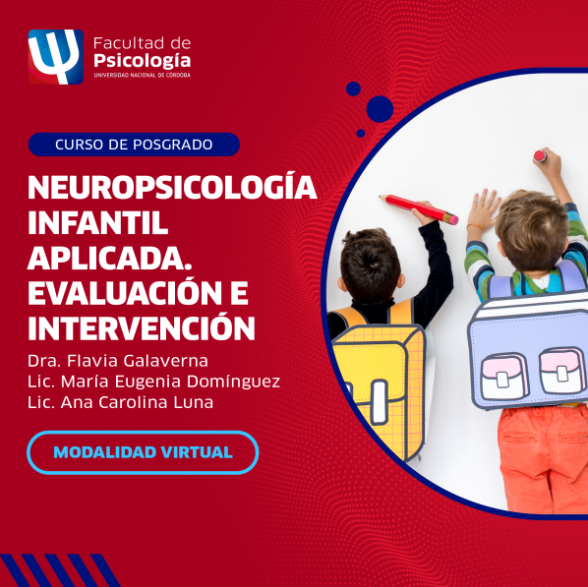 Facultad de
Psicología
UNIVERSIDAD NACIONAL DE CÓRDOBA

CURSO DE POSGRADO

NEUROPSICOLOGÍA INFANTIL APLICADA. EVALUACIÓN E INTERVENCIÓN

Dra. Flavia Galaverna
Lic. María Eugenia Domínguez
Lic. Ana Carolina Luna

MODALIDAD VIRTUAL